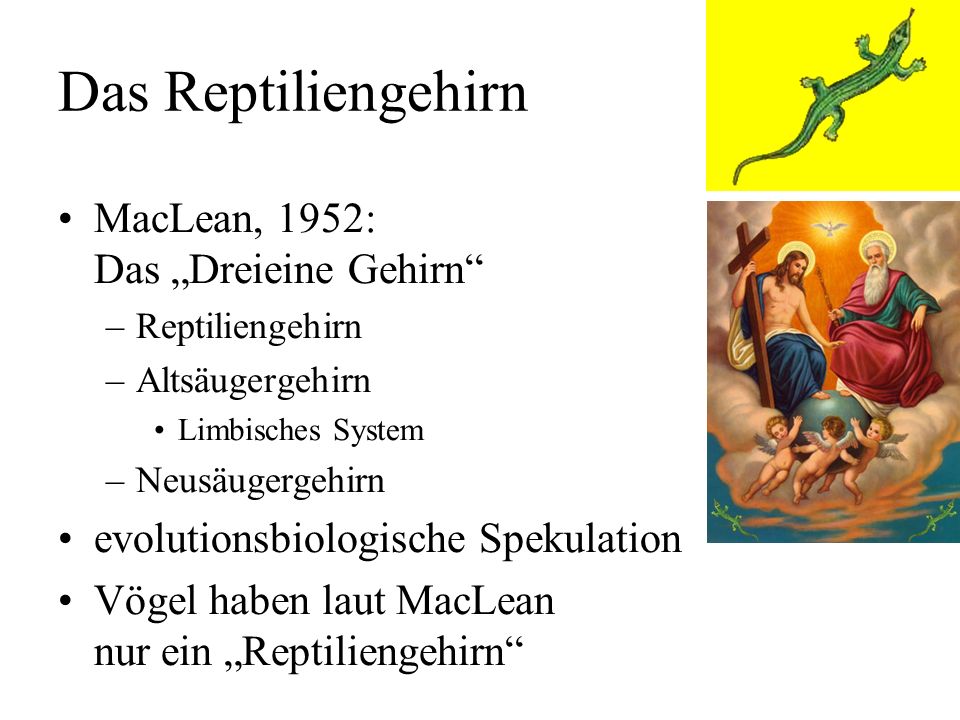 Das Reptiliengehirn

• MacLean, 1952: Das „Dreieine Gehirn“
  – Reptiliengehirn
  – Altsäugergehirn
    • Limbisches System
  – Neusäugergehirn
• evolutionsbiologische Spekulation
• Vögel haben laut MacLean nur ein „Reptiliengehirn“